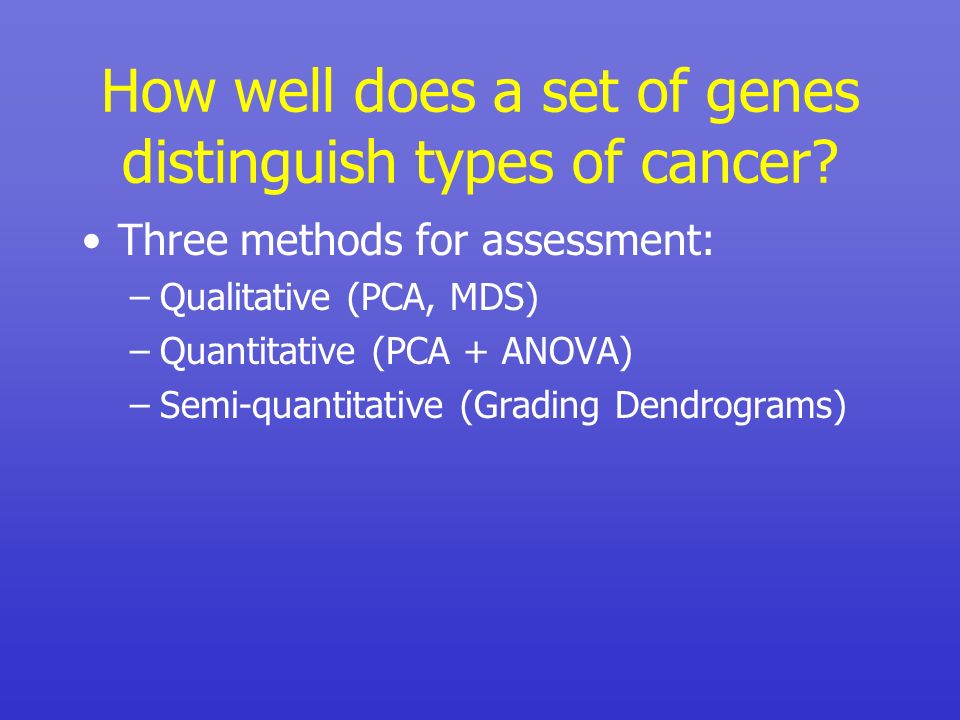 How well does a set of genes distinguish types of cancer?

• Three methods for assessment:
– Qualitative (PCA, MDS)
– Quantitative (PCA + ANOVA)
– Semi-quantitative (Grading Dendrograms)